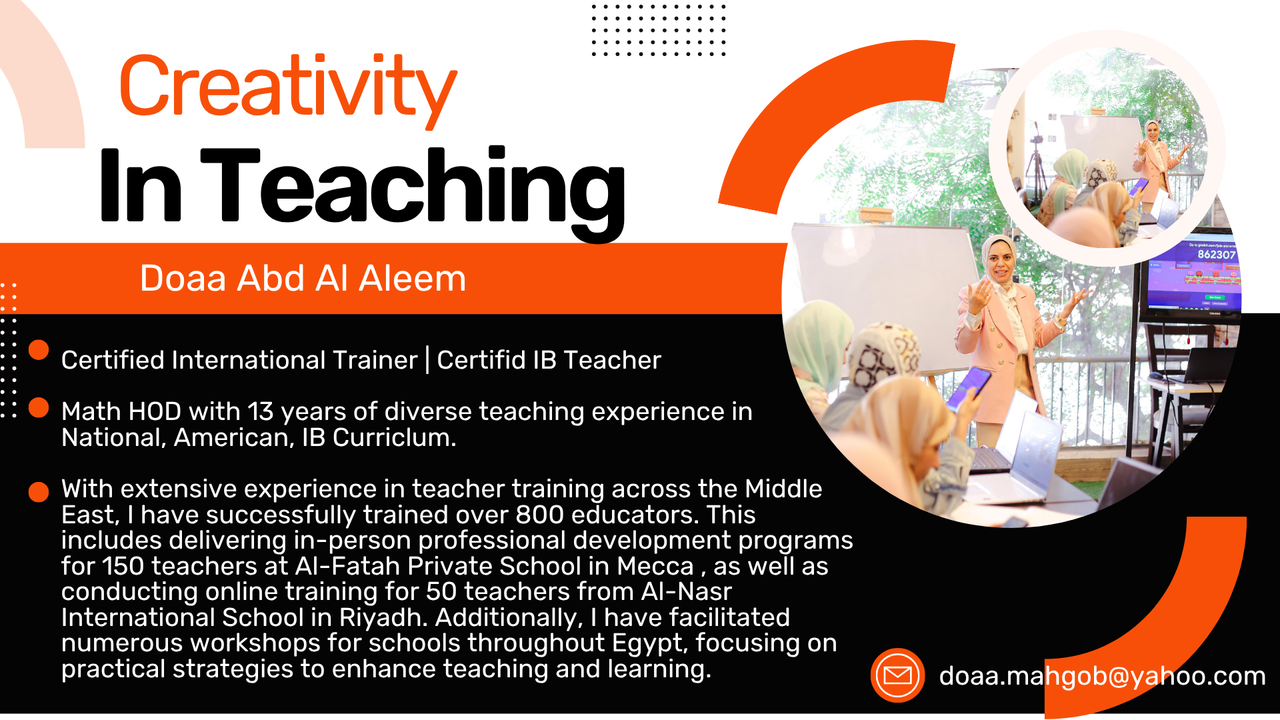 Creativity
In Teaching

Doaa Abd Al Aleem

Certified International Trainer | Certifid IB Teacher

Math HOD with 13 years of diverse teaching experience in National, American, IB Curriclum.

With extensive experience in teacher training across the Middle East, I have successfully trained over 800 educators. This includes delivering in-person professional development programs for 150 teachers at Al-Fatah Private School in Mecca , as well as conducting online training for 50 teachers from Al-Nasr International School in Riyadh. Additionally, I have facilitated numerous workshops for schools throughout Egypt, focusing on practical strategies to enhance teaching and learning.

862307

doaa.mahgob@yahoo.com